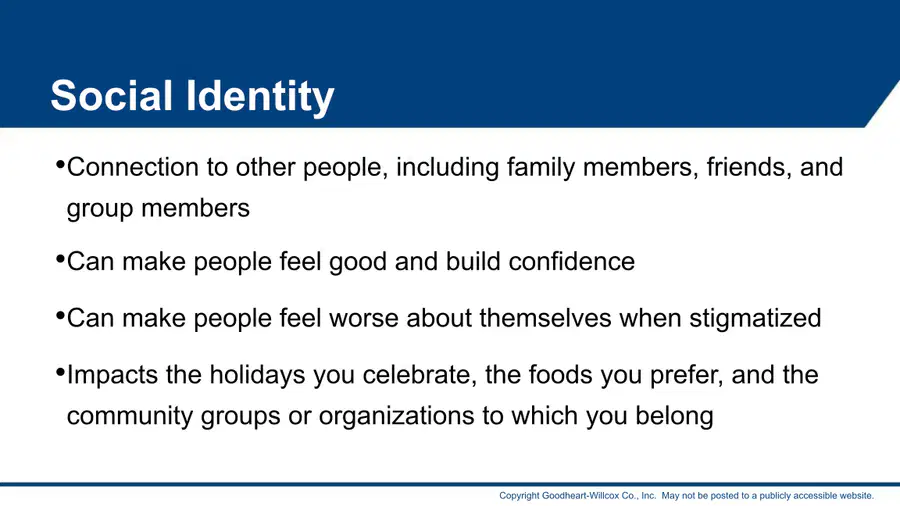 Social Identity

•Connection to other people, including family members, friends, and group members

•Can make people feel good and build confidence

•Can make people feel worse about themselves when stigmatized

•Impacts the holidays you celebrate, the foods you prefer, and the community groups or organizations to which you belong

Copyright Goodheart-Willcox Co., Inc. May not be posted to a publicly accessible website.